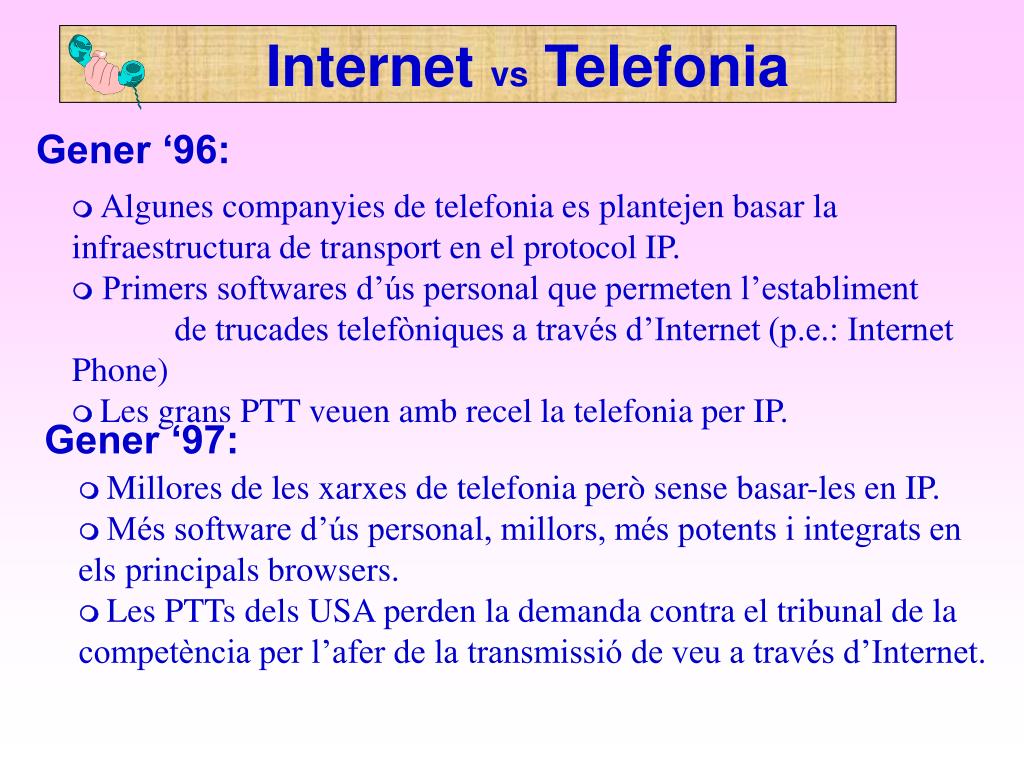 Internet vs Telefonia

Gener ‘96:

❍ Algunes companyies de telefonia es plantejen basar la infraestructura de transport en el protocol IP.
❍ Primers softwares d’ús personal que permeten l’establiment de trucades telefòniques a través d’Internet (p.e.: Internet Phone)
❍ Les grans PTT veuen amb recel la telefonia per IP.

Gener ‘97:

❍ Millores de les xarxes de telefonia però sense basar-les en IP.
❍ Més software d’ús personal, millors, més potents i integrats en els principals browsers.
❍ Les PTTs dels USA perden la demanda contra el tribunal de la competència per l’afer de la transmissió de veu a través d’Internet.